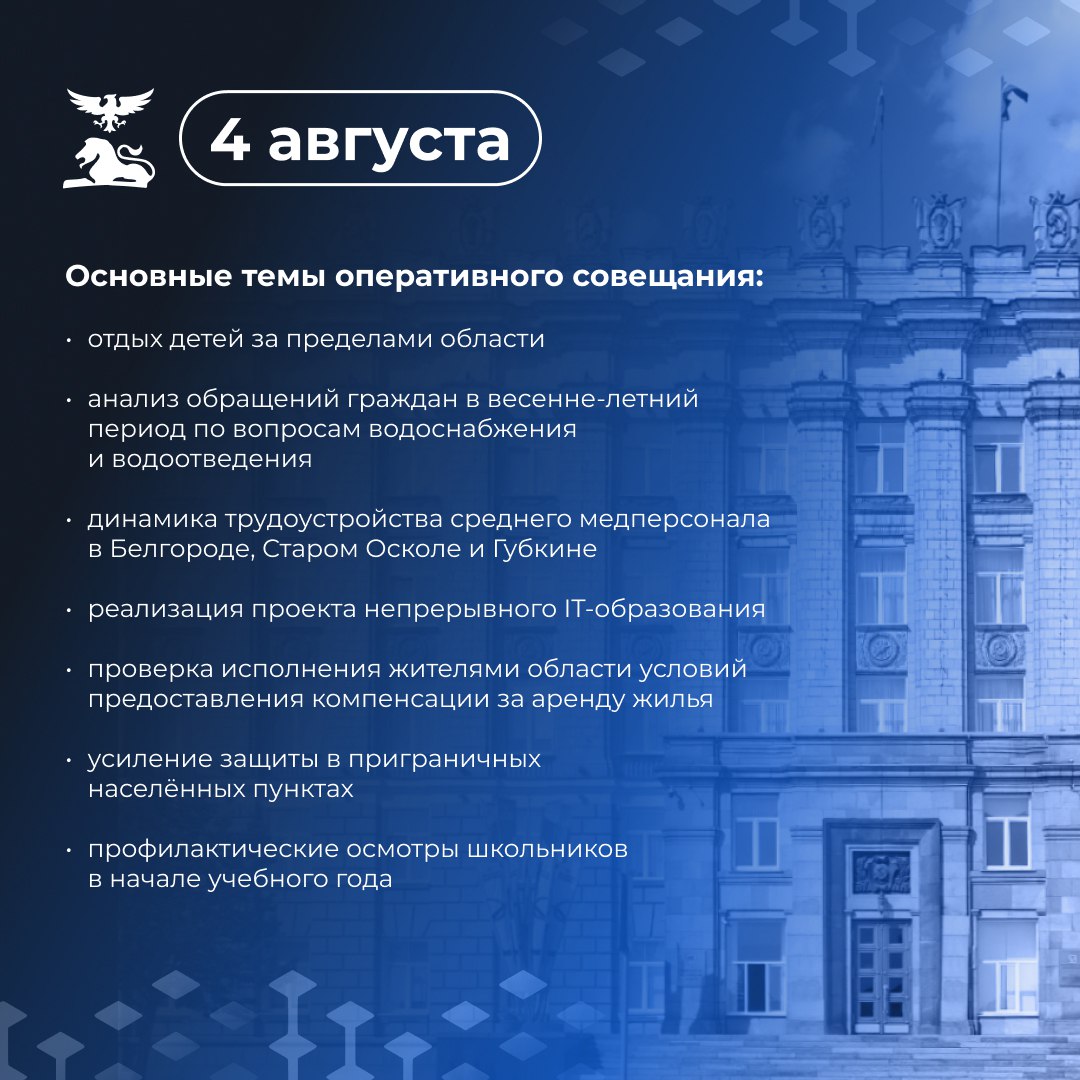 4 августа

Основные темы оперативного совещания:

• отдых детей за пределами области

• анализ обращений граждан в весенне-летний период по вопросам водоснабжения и водоотведения

• динамика трудоустройства среднего медперсонала в Белгороде, Старом Осколе и Губкине

• реализация проекта непрерывного IT-образования

• проверка исполнения жителями области условий предоставления компенсации за аренду жилья

• усиление защиты в приграничных населённых пунктах

• профилактические осмотры школьников в начале учебного года